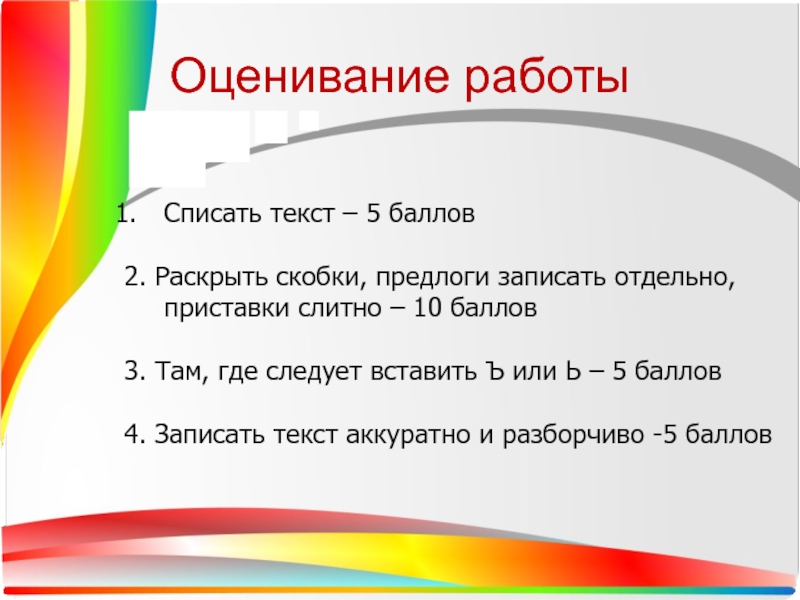 Оценивание работы

1. Списать текст – 5 баллов

2. Раскрыть скобки, предлоги записать отдельно, приставки слитно – 10 баллов

3. Там, где следует вставить Ъ или Ь – 5 баллов

4. Записать текст аккуратно и разборчиво -5 баллов